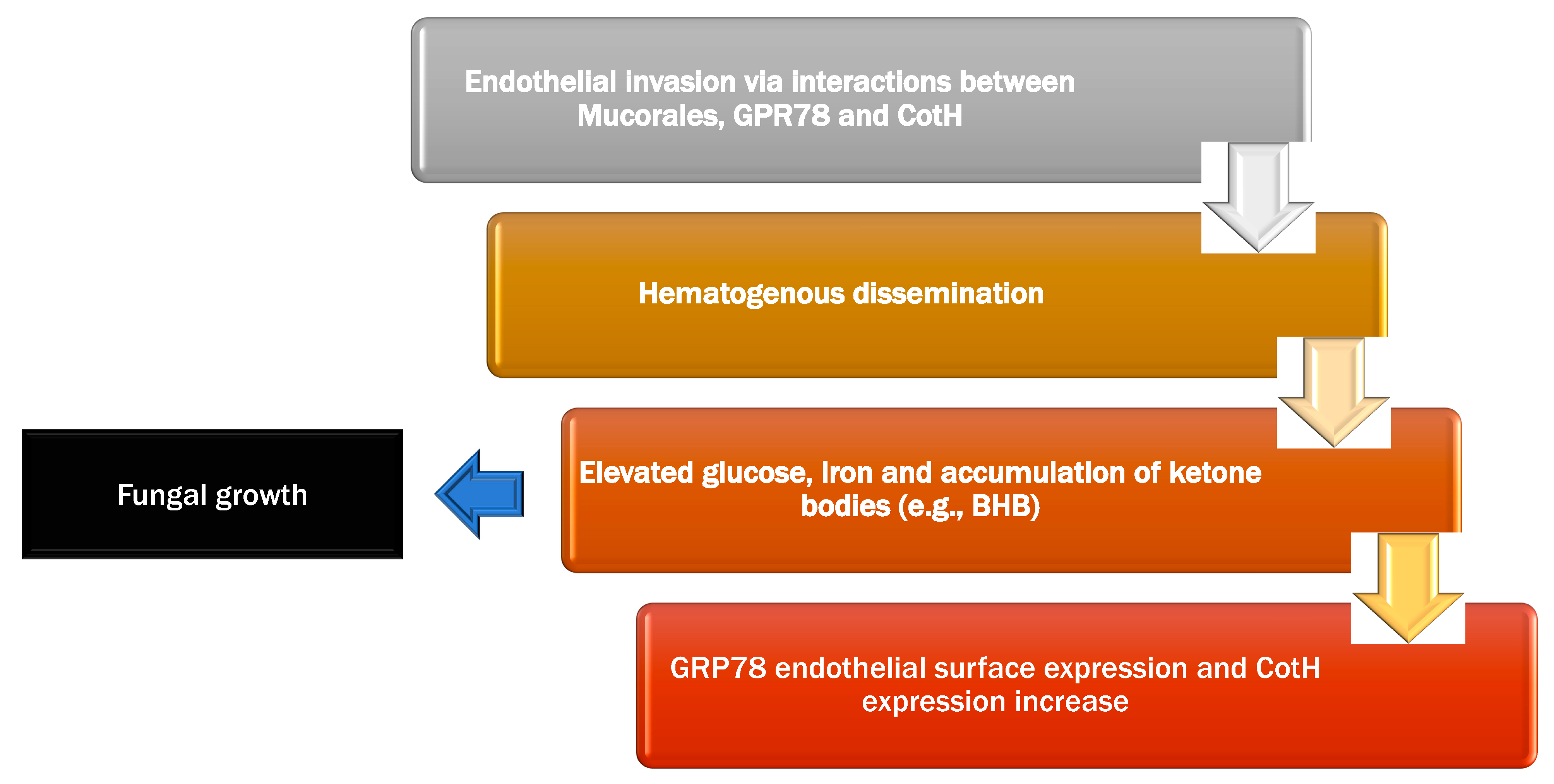 Endothelial invasion via interactions between Mucorales, GPR78 and CotH

Hematogenous dissemination

Elevated glucose, iron and accumulation of ketone bodies (e.g., BHB)

Fungal growth

GRP78 endothelial surface expression and CotH expression increase